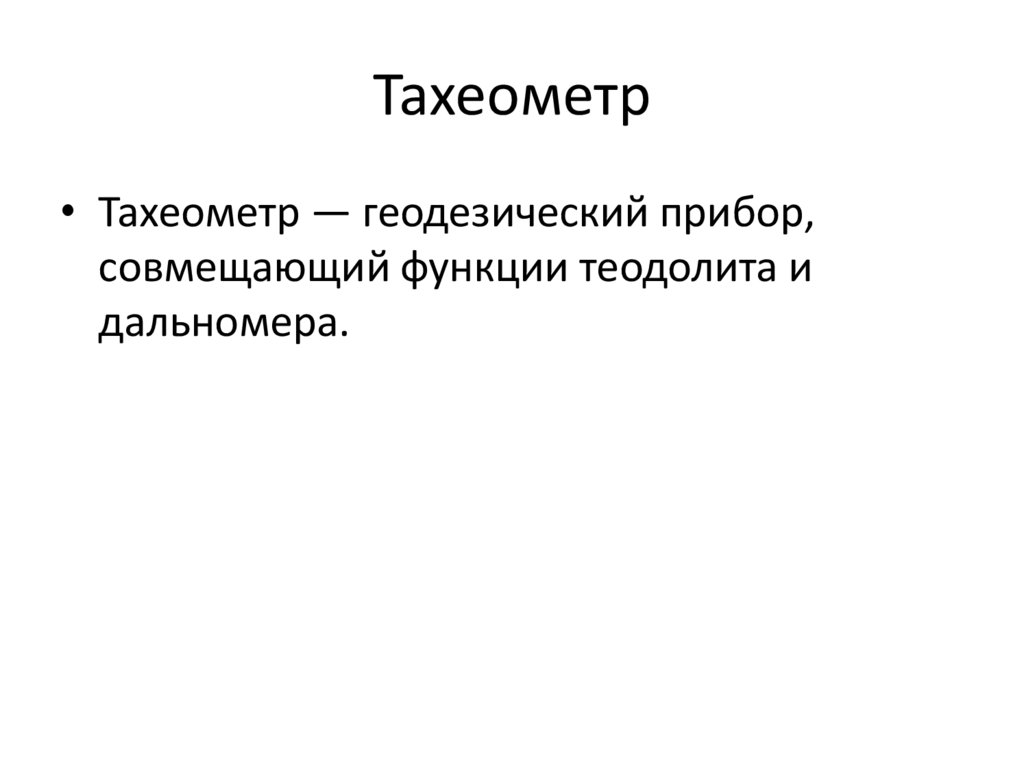 Тахеометр

• Тахеометр — геодезический прибор, совмещающий функции теодолита и дальномера.